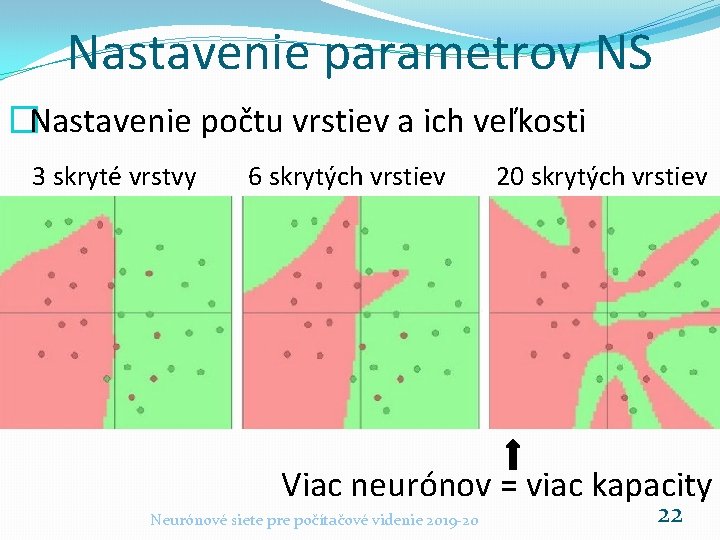 Nastavenie parametrov NS

Nastavenie počtu vrstiev a ich veľkosti

3 skryté vrstvy 6 skrytých vrstiev 20 skrytých vrstiev

Viac neurónov = viac kapacity

Neurónové siete pre počítačové videnie 2019-20

22